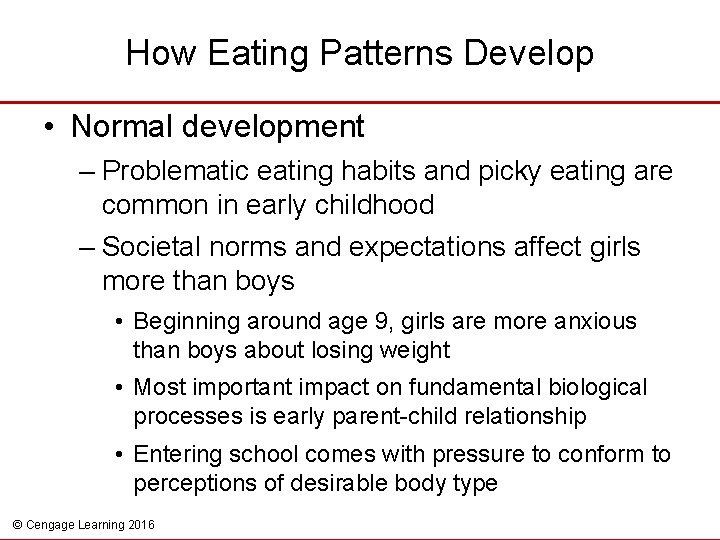 How Eating Patterns Develop

• Normal development

– Problematic eating habits and picky eating are common in early childhood

– Societal norms and expectations affect girls more than boys

• Beginning around age 9, girls are more anxious than boys about losing weight

• Most important impact on fundamental biological processes is early parent-child relationship

• Entering school comes with pressure to conform to perceptions of desirable body type

© Cengage Learning 2016